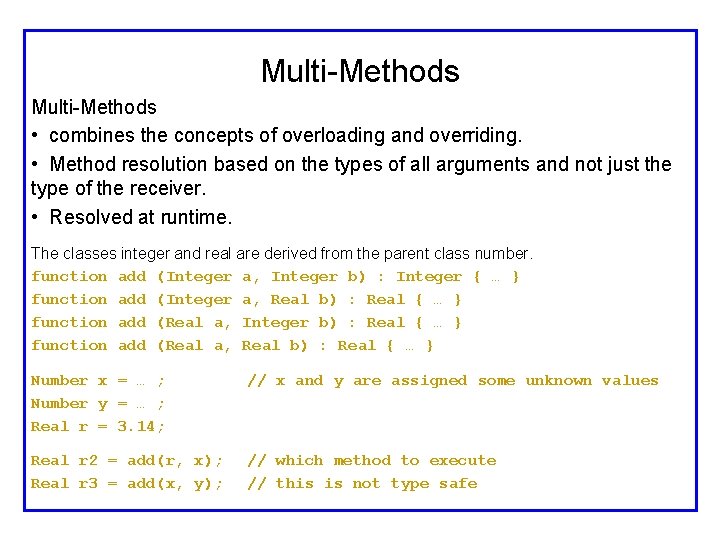 Multi-Methods

Multi-Methods

• combines the concepts of overloading and overriding.

• Method resolution based on the types of all arguments and not just the type of the receiver.

• Resolved at runtime.

The classes integer and real are derived from the parent class number.

function add (Integer a, Integer b) : Integer { … }
function add (Integer a, Real b) : Real { … }
function add (Real a, Integer b) : Real { … }
function add (Real a, Real b) : Real { … }

Number x = … ; // x and y are assigned some unknown values
Number y = … ;
Real r = 3.14;

Real r2 = add(r, x); // which method to execute
Real r3 = add(x, y); // this is not type safe